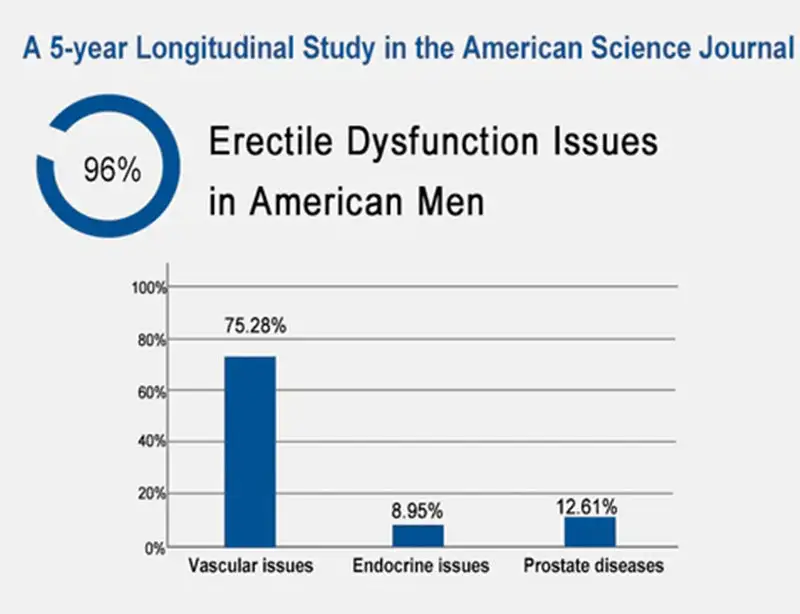 A 5-year Longitudinal Study in the American Science Journal

96%

Erectile Dysfunction Issues in American Men

100%
80%
60%
40%
20%
0%

75.28%
8.95%
12.61%

Vascular issues
Endocrine issues
Prostate diseases